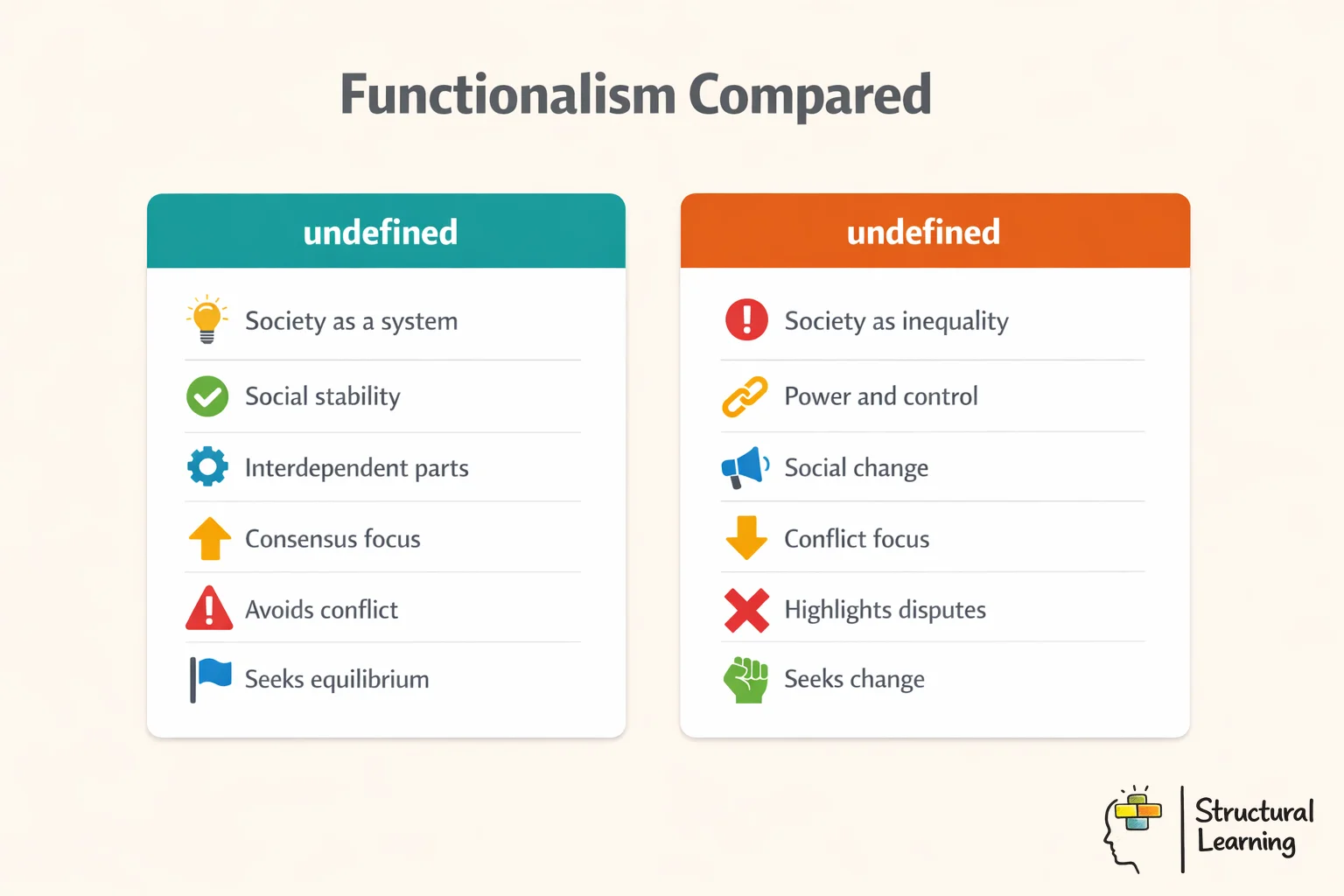 Functionalism Compared

undefined

Society as a system

Social stability

Interdependent parts

Consensus focus

Avoids conflict

Seeks equilibrium

undefined

Society as inequality

Power and control

Social change

Conflict focus

Highlights disputes

Seeks change

Structural Learning